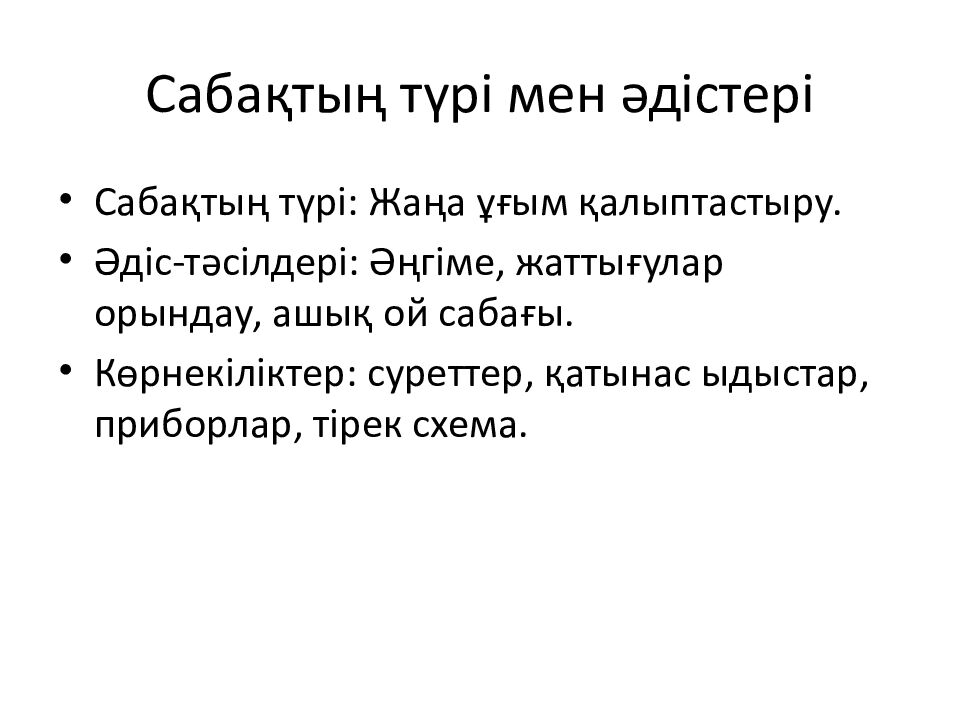 Сабақтың түрі мен әдістері

• Сабақтың түрі: Жаңа ұғым қалыптастыру.
• Әдіс-тәсілдері: Әңгіме, жаттығулар орындау, ашық ой сабағы.
• Көрнекіліктер: суреттер, қатынас ыдыстар, приборлар, тірек схема.